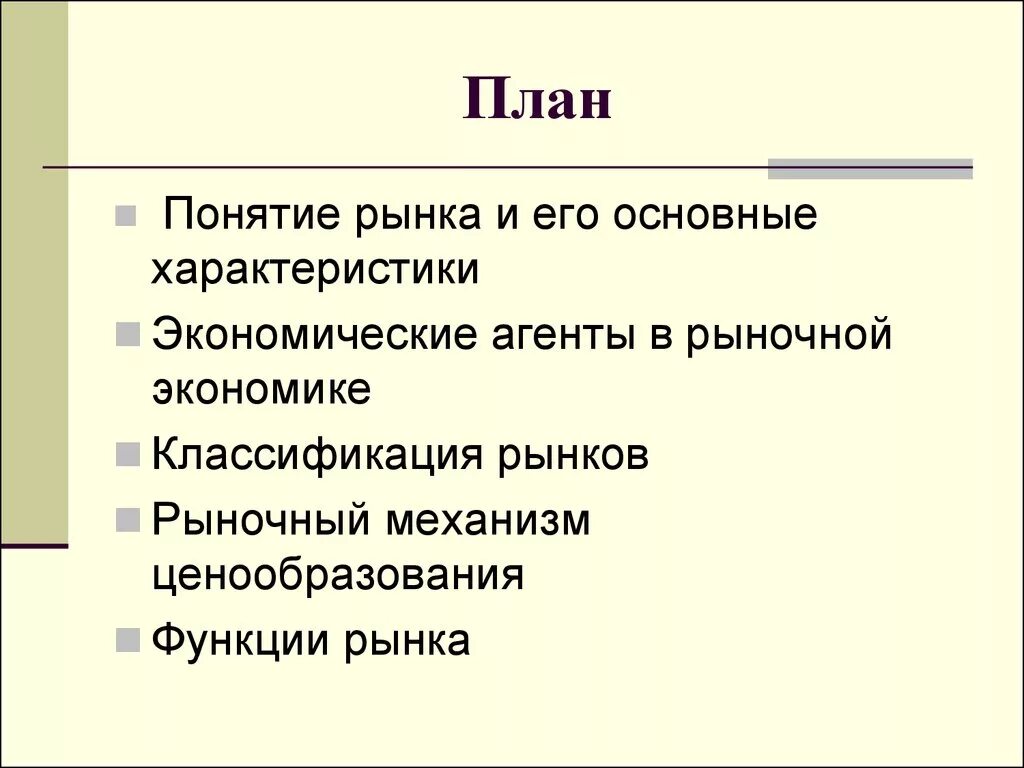 План

Понятие рынка и его основные характеристики

Экономические агенты в рыночной экономике

Классификация рынков

Рыночный механизм ценообразования

Функции рынка